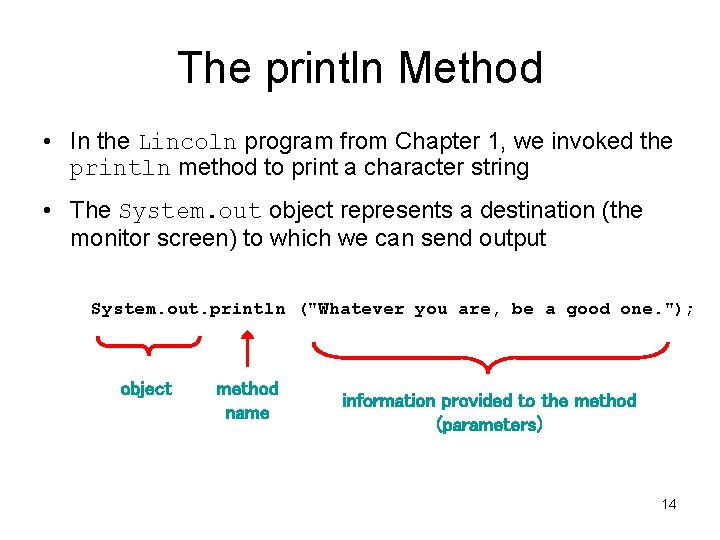 The println Method

• In the Lincoln program from Chapter 1, we invoked the println method to print a character string

• The System.out object represents a destination (the monitor screen) to which we can send output

System.out.println ("Whatever you are, be a good one.");

object

method name

information provided to the method (parameters)

14